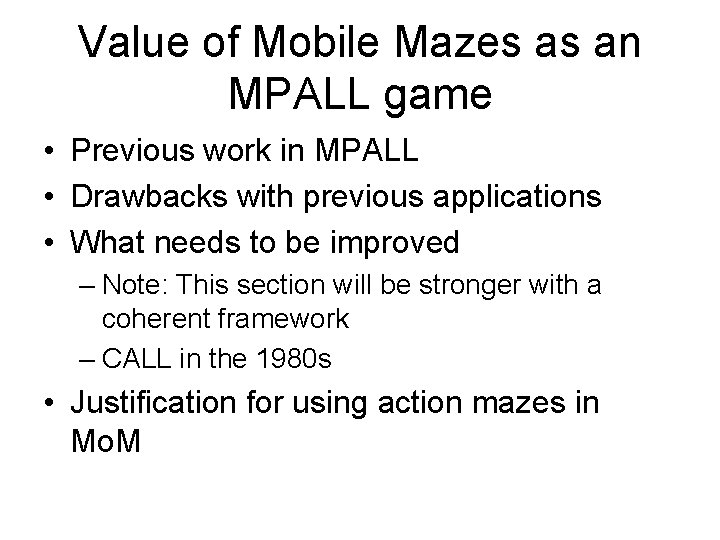 Value of Mobile Mazes as an MPALL game

• Previous work in MPALL
• Drawbacks with previous applications
• What needs to be improved
– Note: This section will be stronger with a coherent framework
– CALL in the 1980s
• Justification for using action mazes in MoM